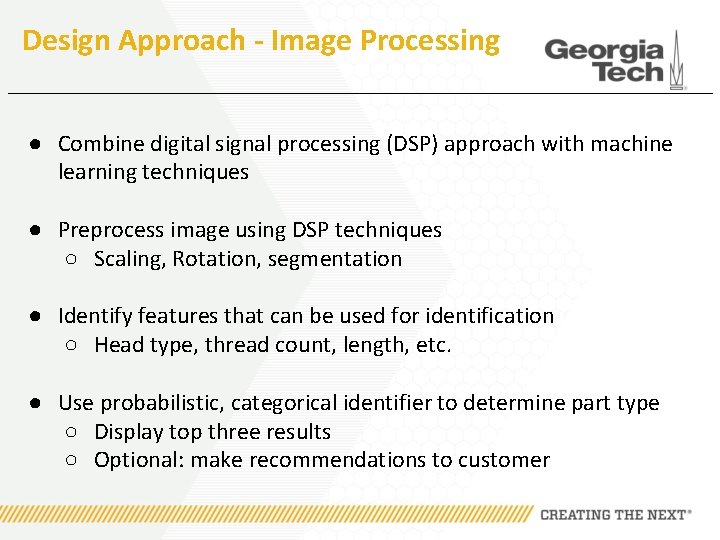 Design Approach - Image Processing

Georgia Tech

● Combine digital signal processing (DSP) approach with machine learning techniques

● Preprocess image using DSP techniques
○ Scaling, Rotation, segmentation

● Identify features that can be used for identification
○ Head type, thread count, length, etc.

● Use probabilistic, categorical identifier to determine part type
○ Display top three results
○ Optional: make recommendations to customer

CREATING THE NEXT®